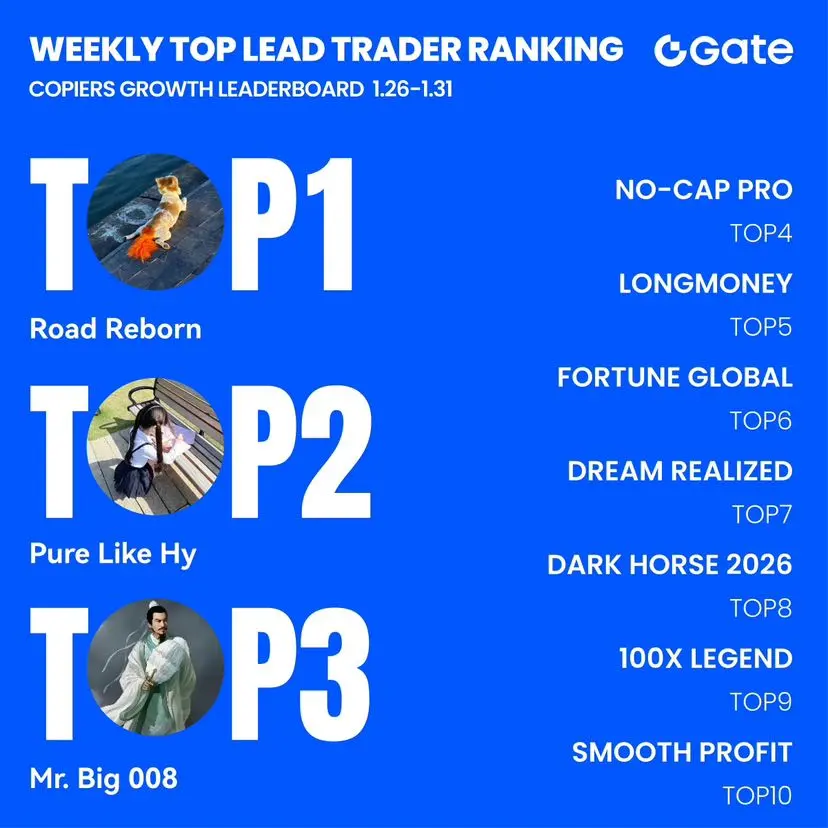 WEEKLY TOP LEAD TRADER RANKING
Gate
COPIERS GROWTH LEADERBOARD 1.26-1.31

TOP1
Road Reborn

TOP2
Pure Like Hy

TOP3
Mr. Big 008

NO-CAP PRO
TOP4
LONGMONEY
TOP5
FORTUNE GLOBAL
TOP6
DREAM REALIZED
TOP7
DARK HORSE 2026
TOP8
100X LEGEND
TOP9
SMOOTH PROFIT
TOP10